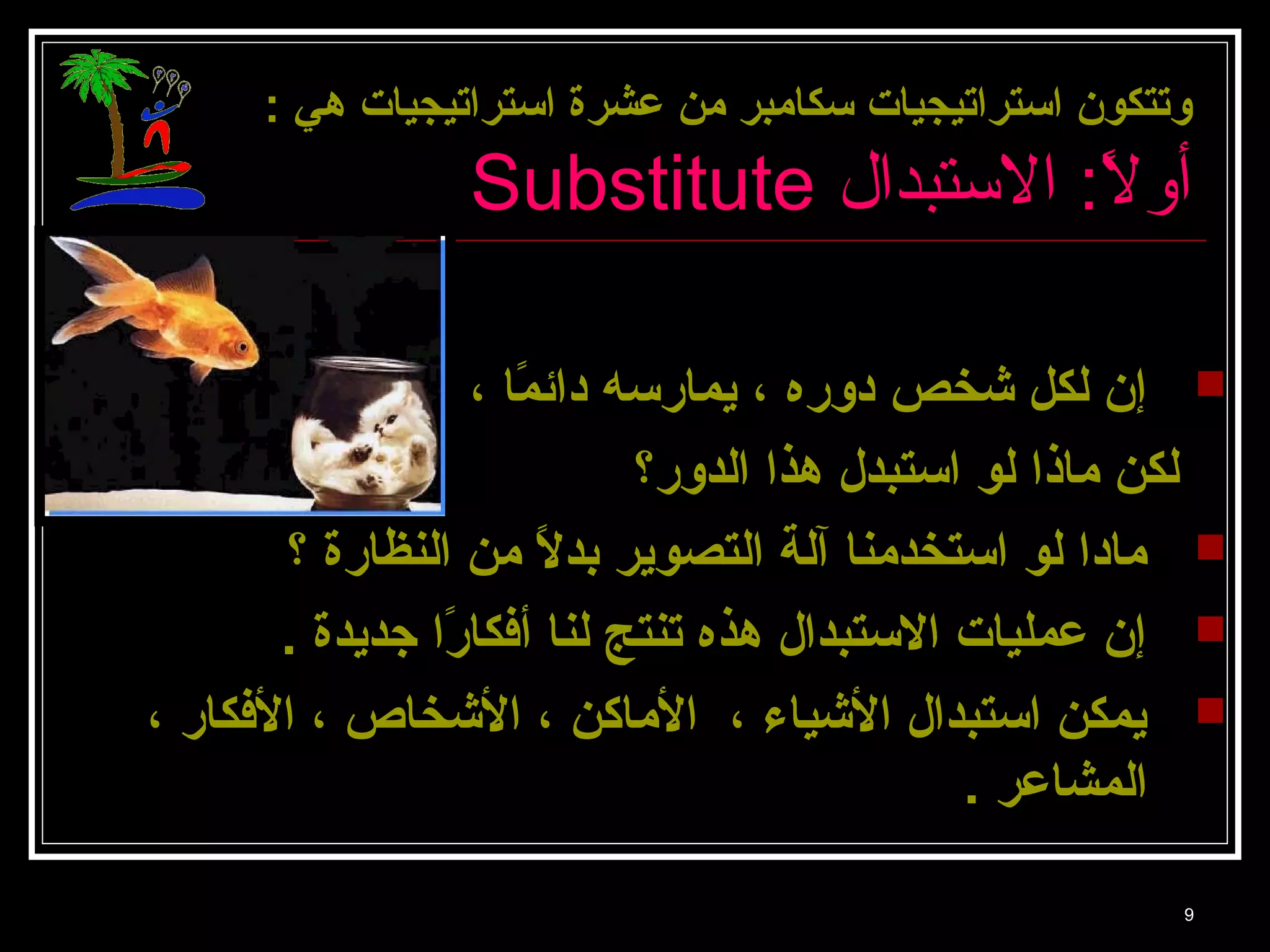 وتتكون استراتيجيات سكامبر من عشرة استراتيجيات هي :

أولاً: الاستبدال Substitute

إن لكل شخص دوره ، يمارسه دائمًا ، لكن ماذا لو استبدل هذا الدور؟

مادا لو استخدمنا آلة التصوير بدلاً من النظارة ؟

إن عمليات الاستبدال هذه تنتج لنا أفكارًا جديدة .

يمكن استبدال الأشياء ، الأماكن ، الأشخاص ، الأفكار ، المشاعر .

9